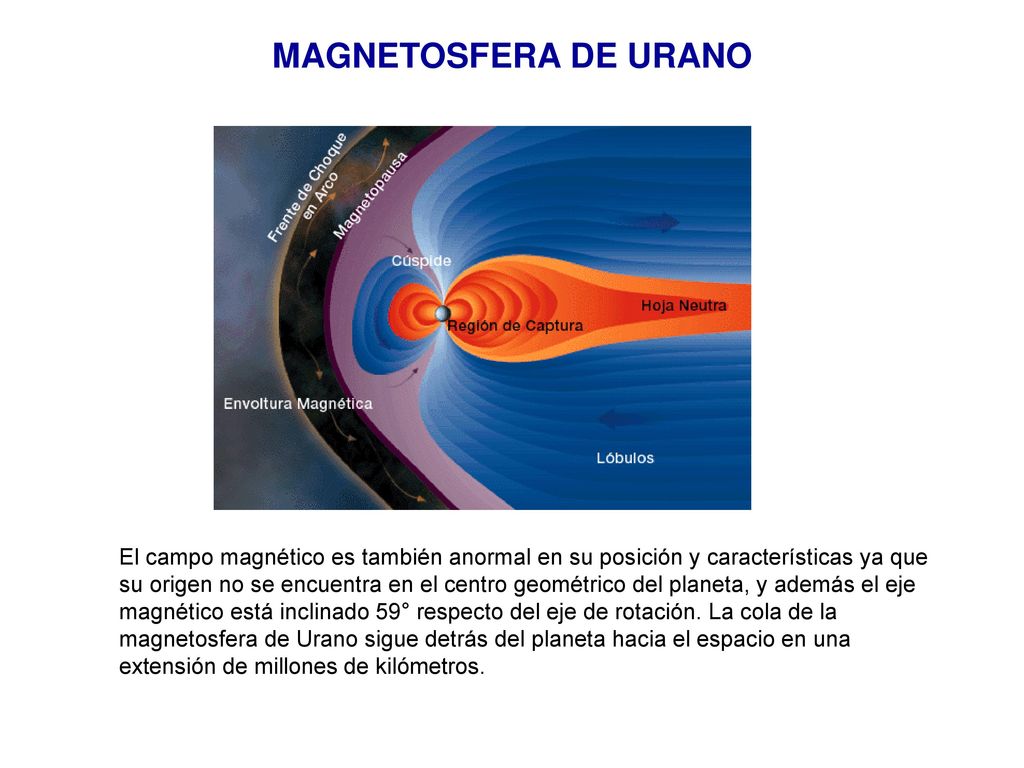 MAGNETOSFERA DE URANO

Frente de Choque en Arco

Magnetopausa

Cúspide

Hoja Neutra

Región de Captura

Envoltura Magnética

Lóbulos

El campo magnético es también anormal en su posición y características ya que su origen no se encuentra en el centro geométrico del planeta, y además el eje magnético está inclinado 59° respecto del eje de rotación. La cola de la magnetosfera de Urano sigue detrás del planeta hacia el espacio en una extensión de millones de kilómetros.